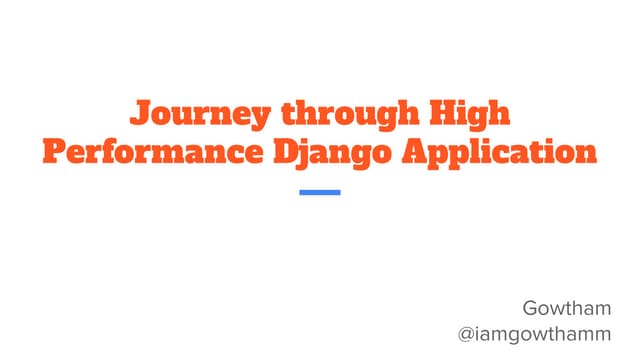 Journey through High Performance Django Application

Gowtham
@iamgowthamm